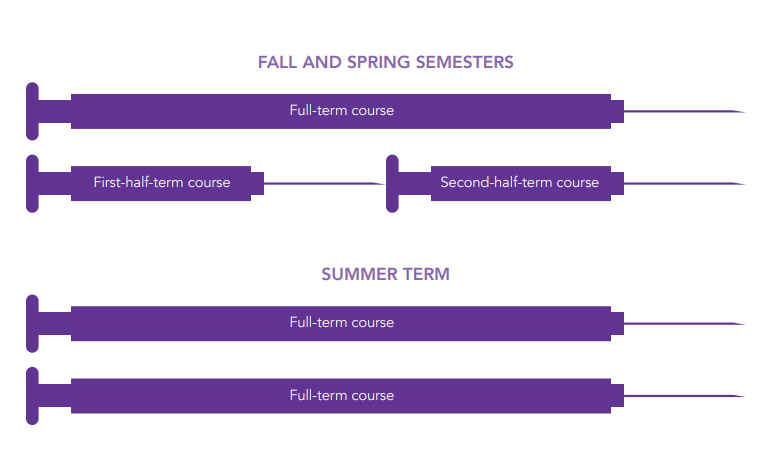 FALL AND SPRING SEMESTERS

Full-term course

First-half-term course

Second-half-term course

SUMMER TERM

Full-term course

Full-term course